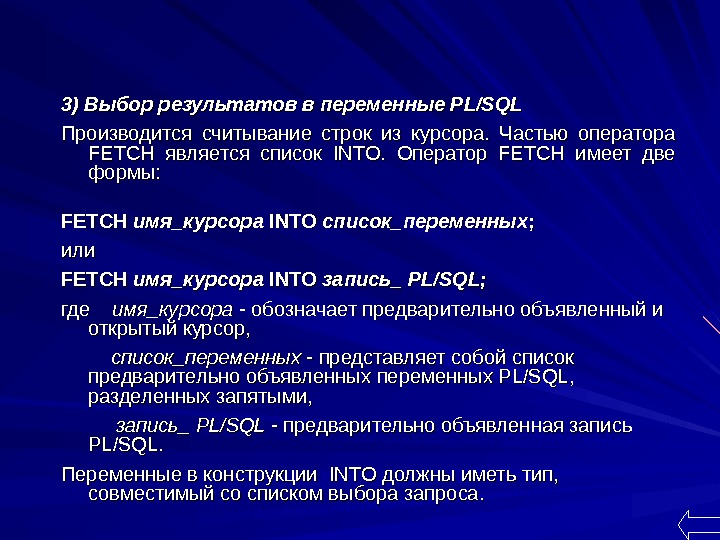 3) Выбор результатов в переменные PL/SQL

Производится считывание строк из курсора. Частью оператора FETCH является список INTO. Оператор FETCH имеет две формы:

FETCH имя_курсора INTO список_переменных;

или

FETCH имя_курсора INTO запись_ PL/SQL;

где имя_курсора - обозначает предварительно объявленный и открытый курсор,

список_переменных - представляет собой список предварительно объявленных переменных PL/SQL, разделенных запятыми,

запись_ PL/SQL - предварительно объявленная запись PL/SQL.

Переменные в конструкции INTO должны иметь тип, совместимый со списком выбора запроса.